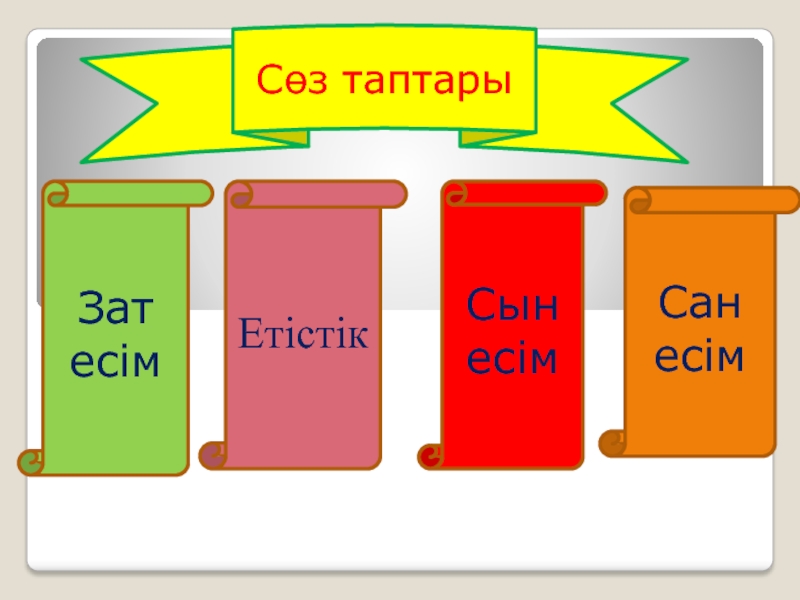 Сөз таптары

Зат есім

Етістік

Сын есім

Сан есім